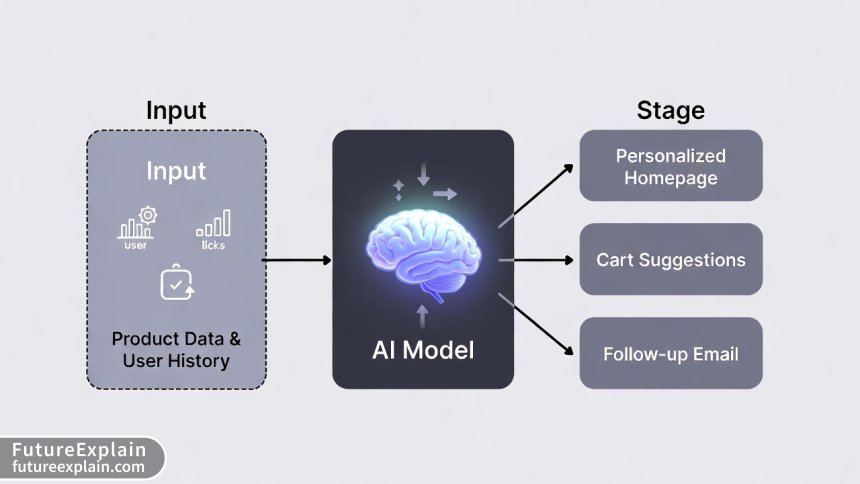 Input

Input

user

licks

Product Data & User History

AI Model

Stage

Personalized Homepage

Cart Suggestions

Follow-up Email

FutureExplain
futureexplain.com